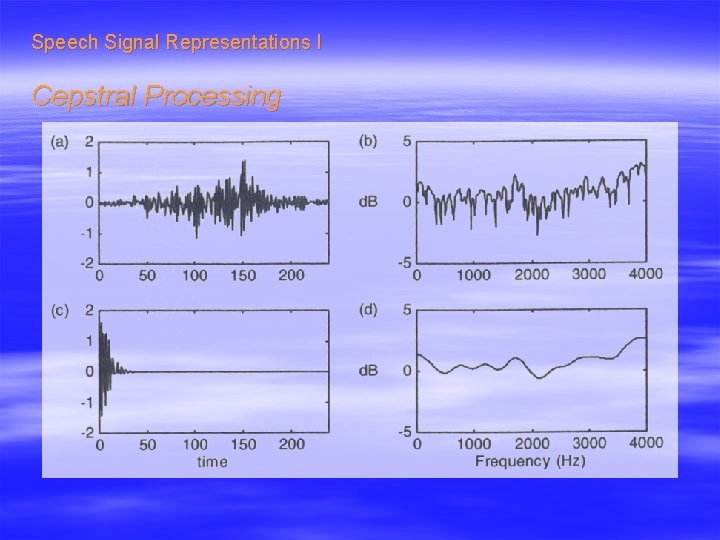 Speech Signal Representations I

Cepstral Processing

(a)
2
1
0
-1
-2
0 50 100 150 200

(b)
5
dB 0
-5
0 1000 2000 3000 4000

(c)
2
1
0
-1
-2
0 50 100 150 200
time

(d)
5
dB 0
-5
0 1000 2000 3000 4000
Frequency (Hz)